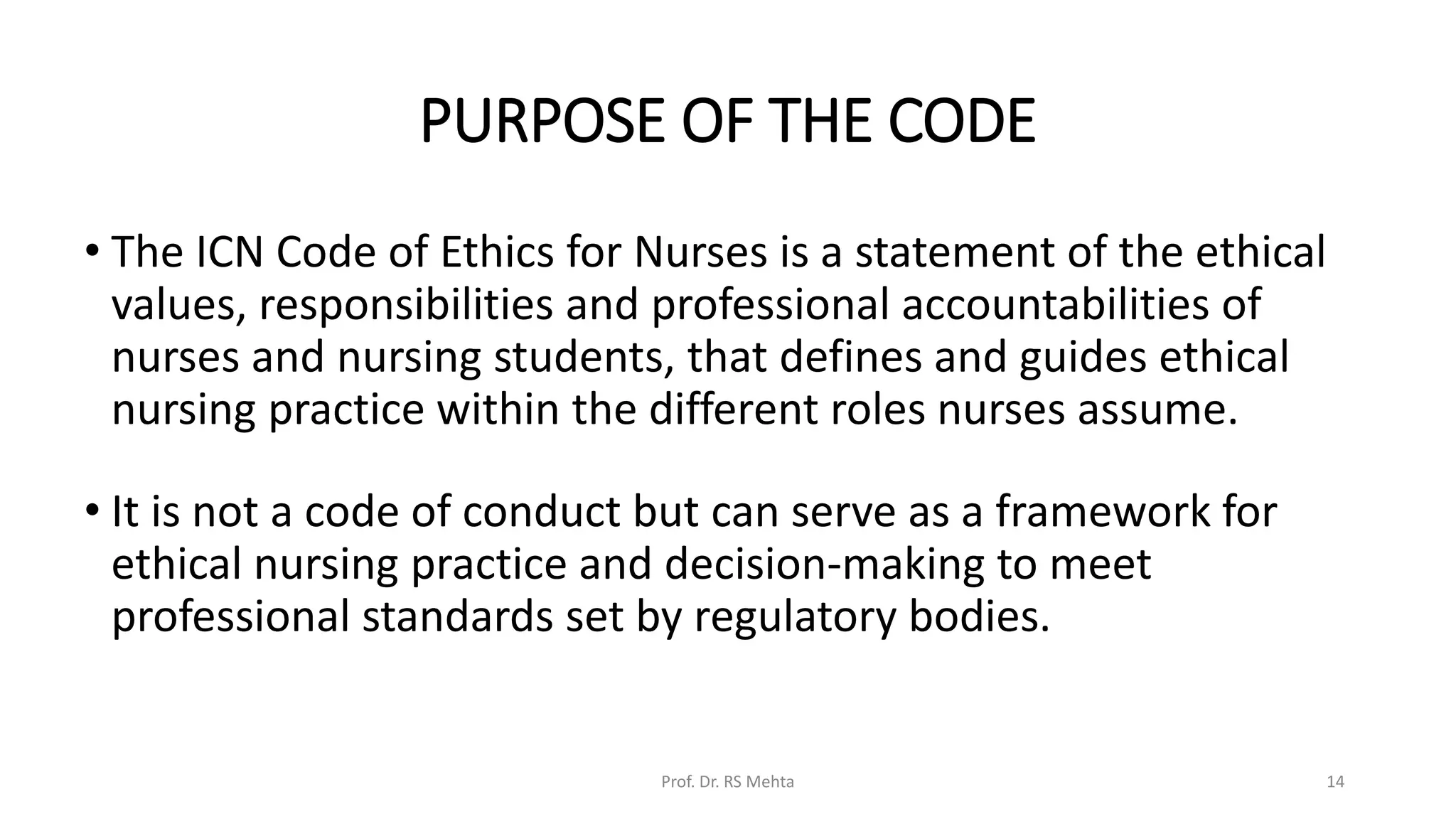 PURPOSE OF THE CODE

• The ICN Code of Ethics for Nurses is a statement of the ethical values, responsibilities and professional accountabilities of nurses and nursing students, that defines and guides ethical nursing practice within the different roles nurses assume.

• It is not a code of conduct but can serve as a framework for ethical nursing practice and decision-making to meet professional standards set by regulatory bodies.

Prof. Dr. RS Mehta

14